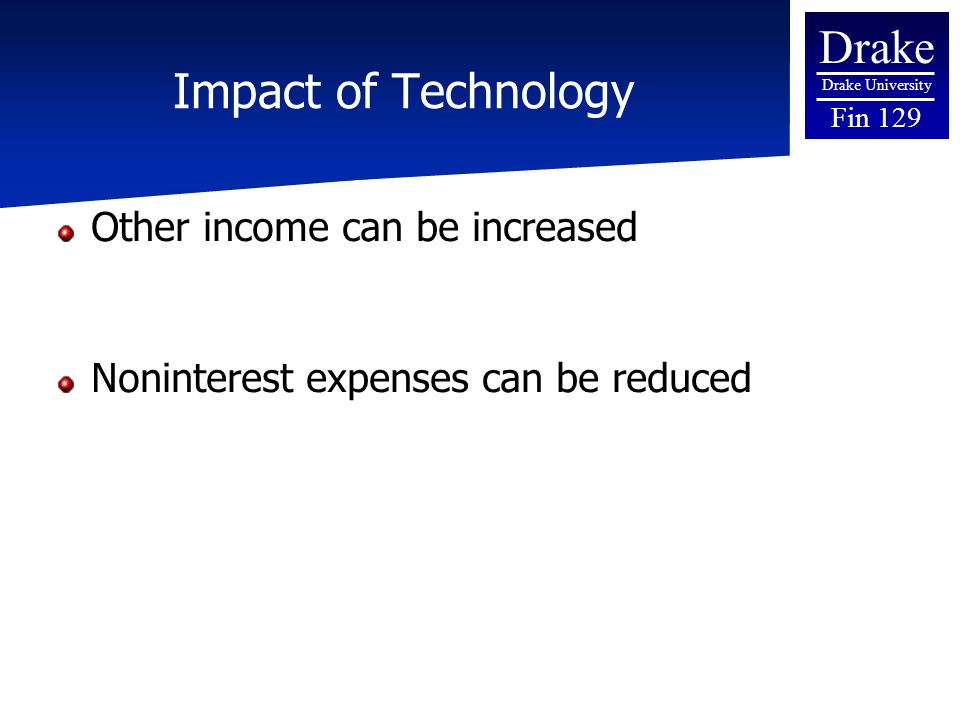 Impact of Technology

Drake
Drake University
Fin 129

Other income can be increased

Noninterest expenses can be reduced